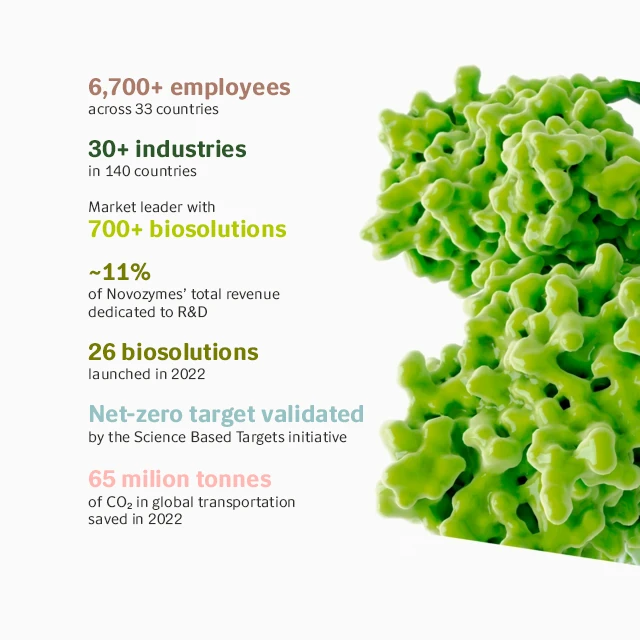 6,700+ employees
across 33 countries

30+ industries
in 140 countries

Market leader with
700+ biosolutions

~11%
of Novozymes' total revenue dedicated to R&D

26 biosolutions
launched in 2022

Net-zero target validated
by the Science Based Targets initiative

65 milion tonnes
of $CO_2$ in global transportation saved in 2022